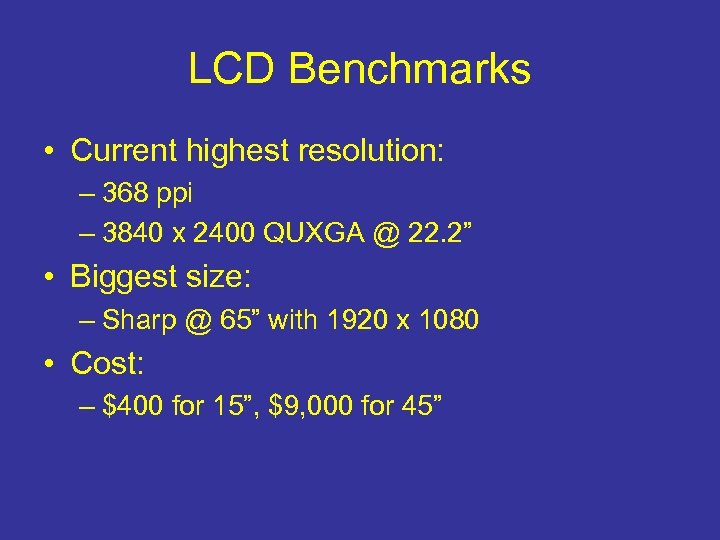 LCD Benchmarks

• Current highest resolution:
– 368 ppi
– 3840 x 2400 QUXGA @ 22.2”

• Biggest size:
– Sharp @ 65” with 1920 x 1080

• Cost:
– \$400 for 15”, \$9,000 for 45”